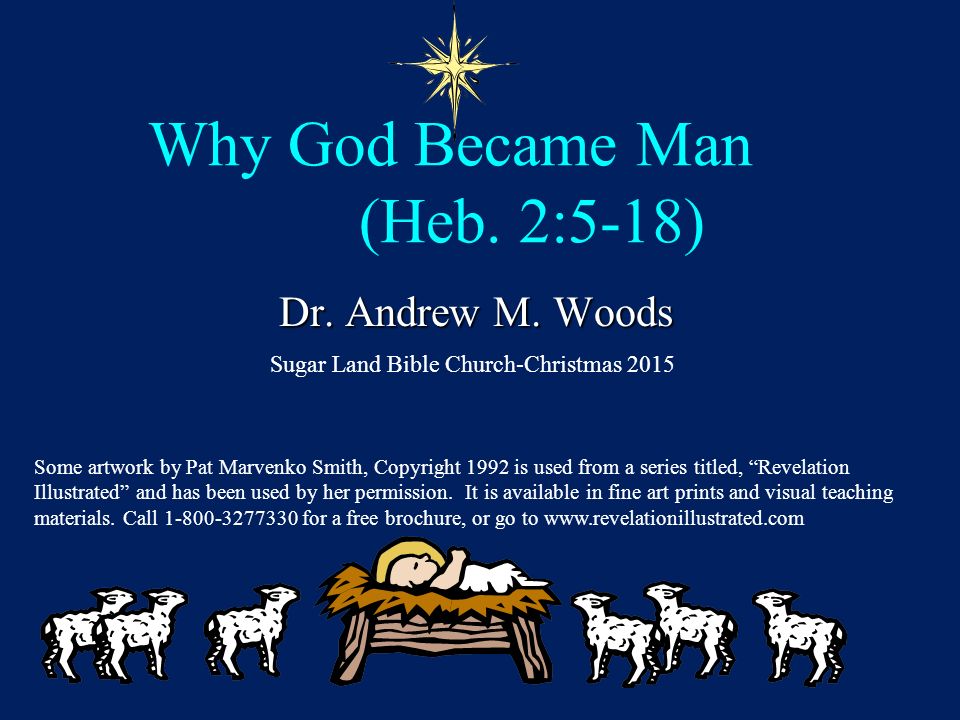 Why God Became Man
(Heb. 2:5-18)

Dr. Andrew M. Woods

Sugar Land Bible Church-Christmas 2015

Some artwork by Pat Marvenko Smith, Copyright 1992 is used from a series titled, “Revelation Illustrated” and has been used by her permission. It is available in fine art prints and visual teaching materials. Call 1-800-3277330 for a free brochure, or go to www.revelationillustrated.com